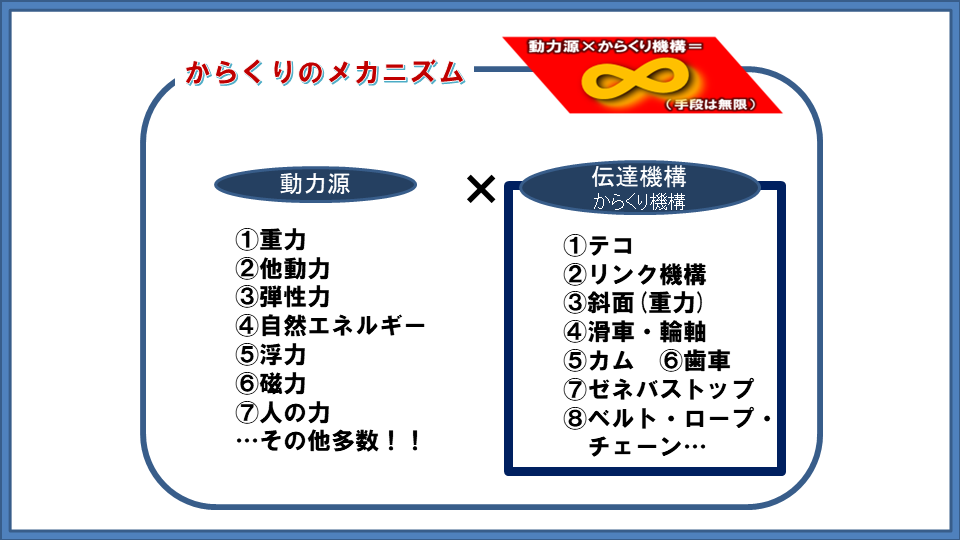 からくりのメカニズム

動力源×からくり機構＝
∞
（手段は無限）

動力源

①重力
②他動力
③弾性力
④自然エネルギー
⑤浮力
⑥磁力
⑦人の力
…その他多数！！

×

伝達機構
からくり機構

①テコ
②リンク機構
③斜面（重力）
④滑車・輪軸
⑤カム　⑥歯車
⑦ゼネバストップ
⑧ベルト・ロープ・チェーン…